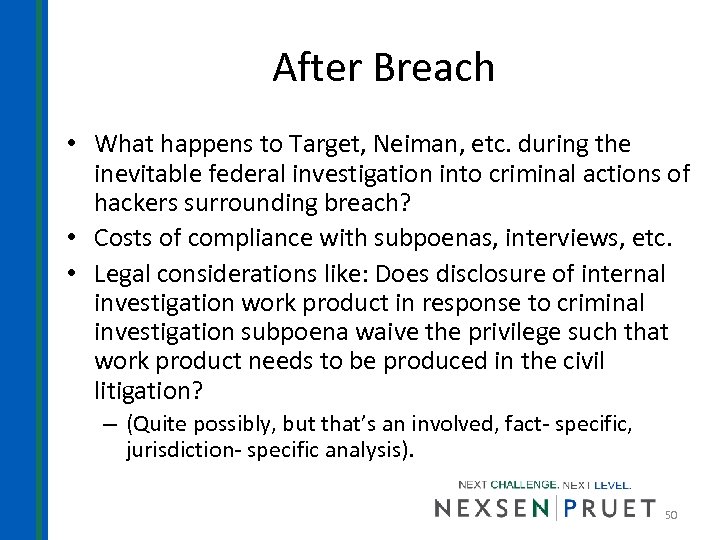 After Breach

• What happens to Target, Neiman, etc. during the inevitable federal investigation into criminal actions of hackers surrounding breach?
• Costs of compliance with subpoenas, interviews, etc.
• Legal considerations like: Does disclosure of internal investigation work product in response to criminal investigation subpoena waive the privilege such that work product needs to be produced in the civil litigation?
– (Quite possibly, but that's an involved, fact- specific, jurisdiction- specific analysis).

NEXT CHALLENGE. NEXT LEVEL.
NEXSEN | PRUET
50